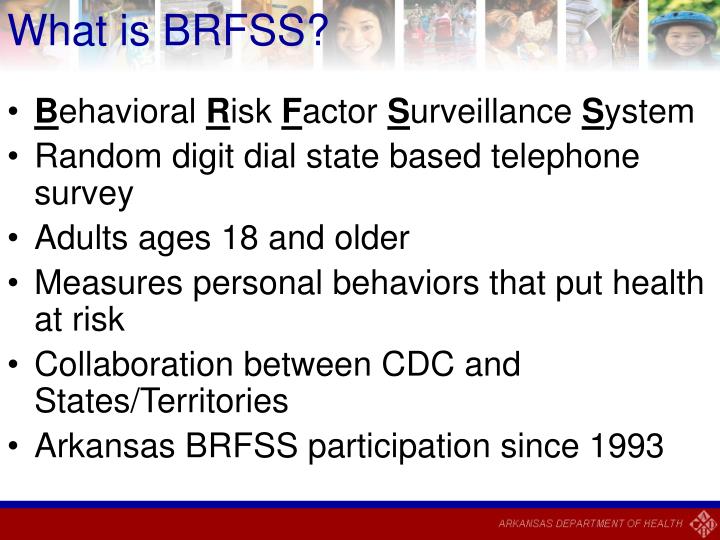 What is BRFSS?

• Behavioral Risk Factor Surveillance System
• Random digit dial state based telephone survey
• Adults ages 18 and older
• Measures personal behaviors that put health at risk
• Collaboration between CDC and States/Territories
• Arkansas BRFSS participation since 1993

ARKANSAS DEPARTMENT OF HEALTH